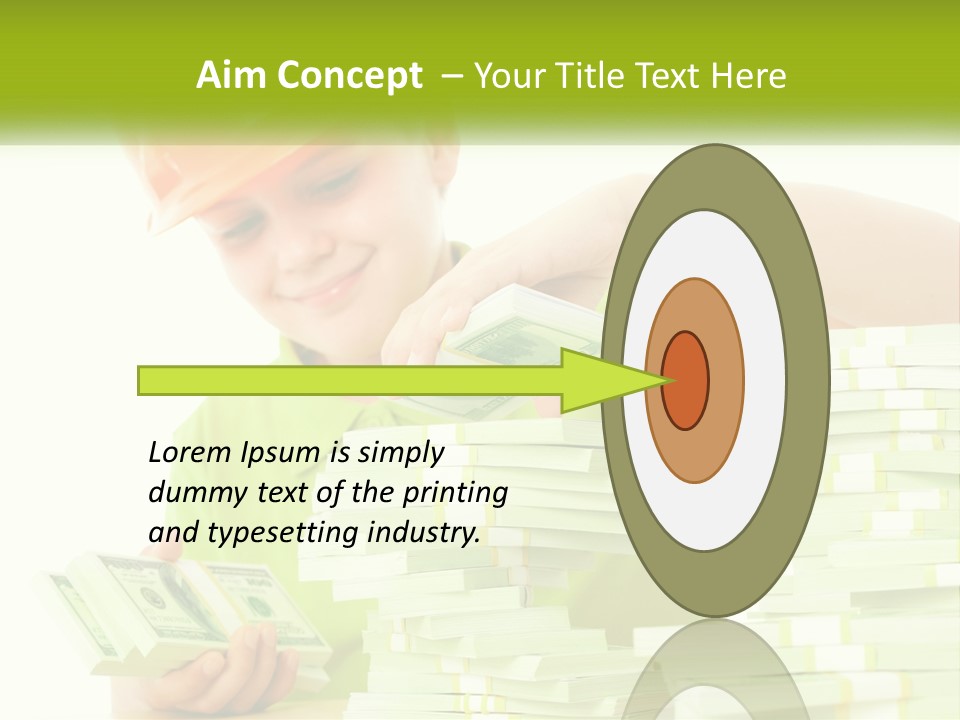 Aim Concept – Your Title Text Here

Lorem Ipsum is simply dummy text of the printing and typesetting industry.